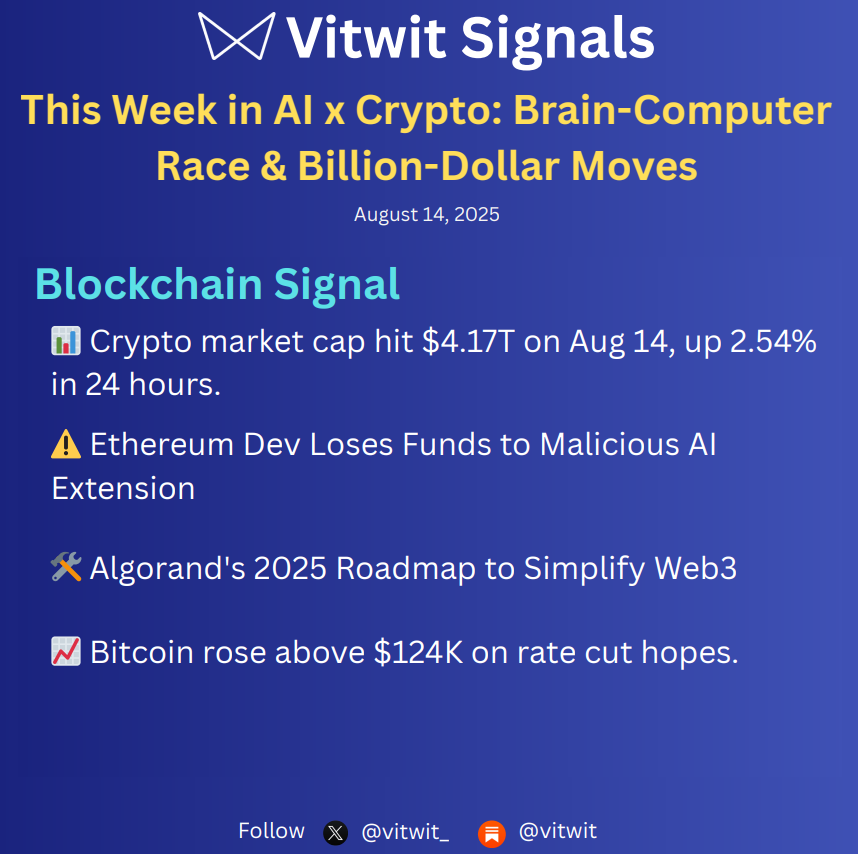 Vitwit Signals

This Week in AI x Crypto: Brain-Computer Race & Billion-Dollar Moves

August 14, 2025

Blockchain Signal

📊 Crypto market cap hit \$4.17T on Aug 14, up 2.54% in 24 hours.

⚠️ Ethereum Dev Loses Funds to Malicious AI Extension

🛠️ Algorand's 2025 Roadmap to Simplify Web3

📈 Bitcoin rose above \$124K on rate cut hopes.

Follow @vitwit_ @vitwit